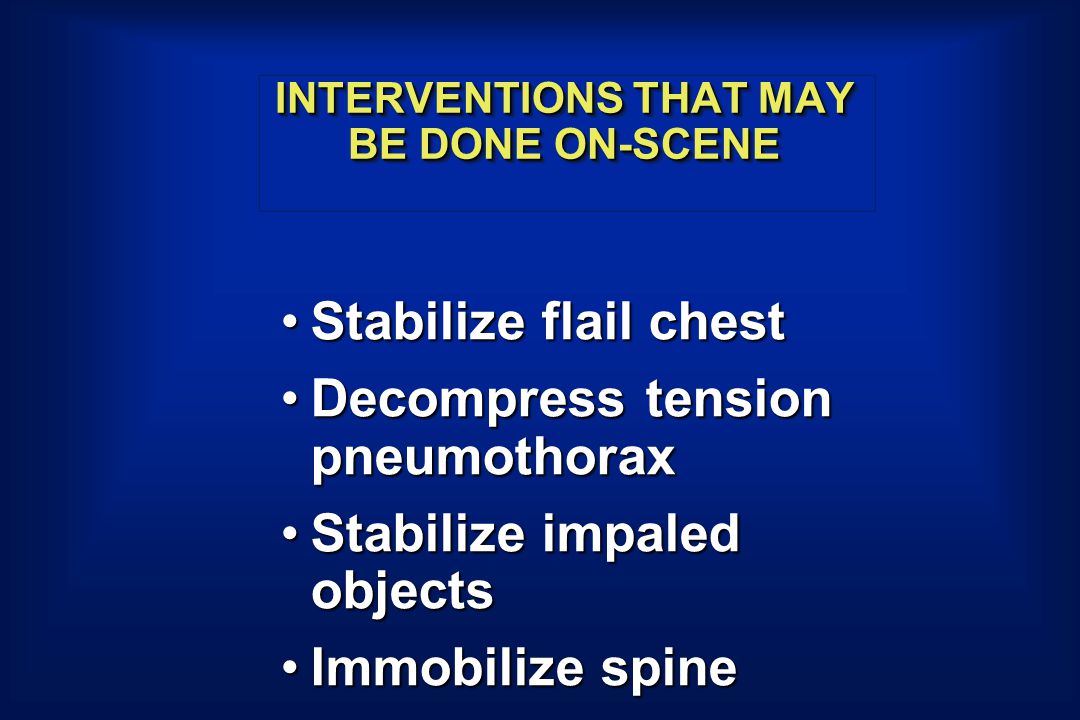 INTERVENTIONS THAT MAY BE DONE ON-SCENE

• Stabilize flail chest
• Decompress tension pneumothorax
• Stabilize impaled objects
• Immobilize spine